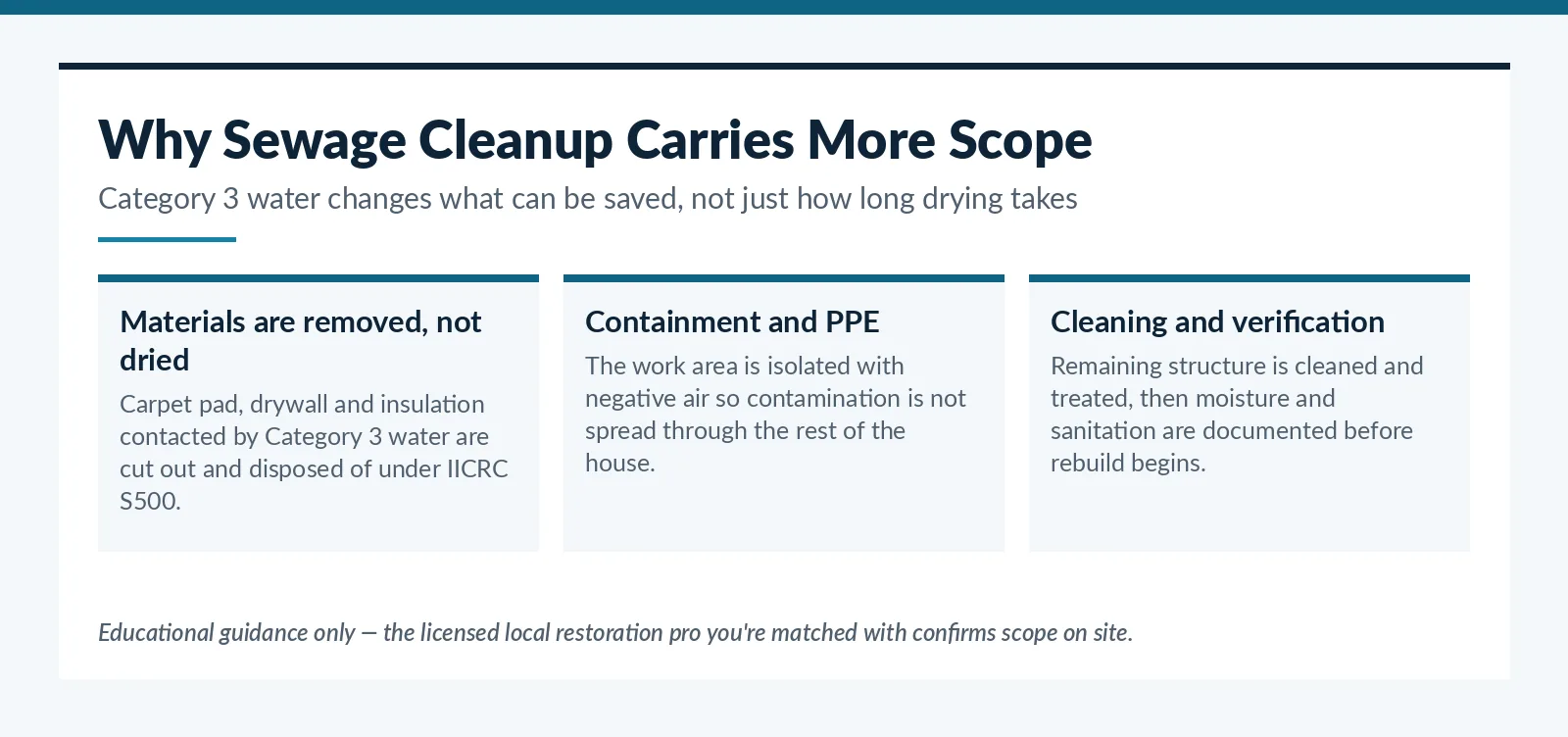 Why Sewage Cleanup Carries More Scope

Category 3 water changes what can be saved, not just how long drying takes

Materials are removed, not dried

Carpet pad, drywall and insulation contacted by Category 3 water are cut out and disposed of under IICRC S500.

Containment and PPE

The work area is isolated with negative air so contamination is not spread through the rest of the house.

Cleaning and verification

Remaining structure is cleaned and treated, then moisture and sanitation are documented before rebuild begins.

Educational guidance only — the licensed local restoration pro you're matched with confirms scope on site.